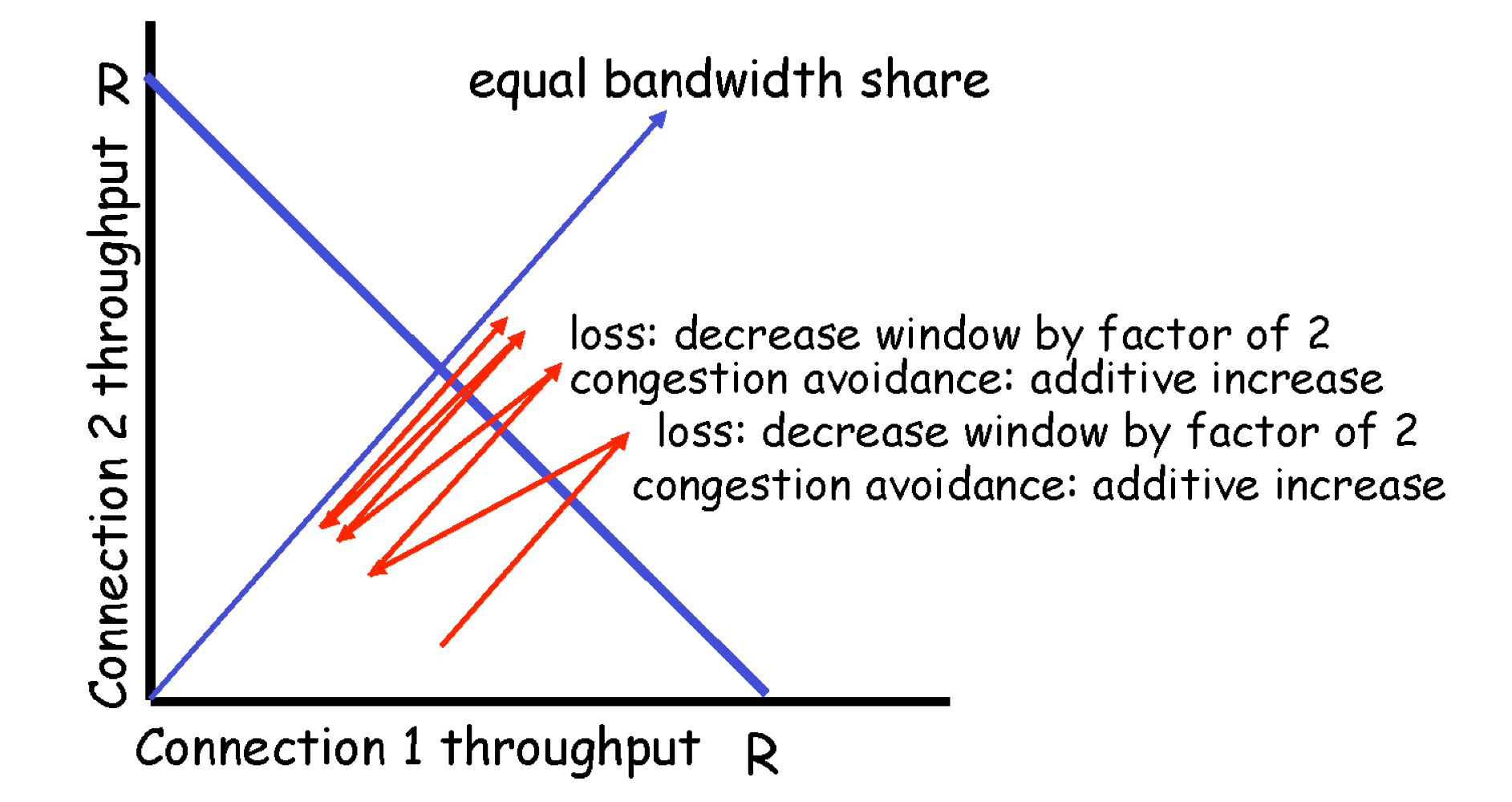 R

Connection 2 throughput

equal bandwidth share

loss: decrease window by factor of 2
congestion avoidance: additive increase
loss: decrease window by factor of 2
congestion avoidance: additive increase

Connection 1 throughput R